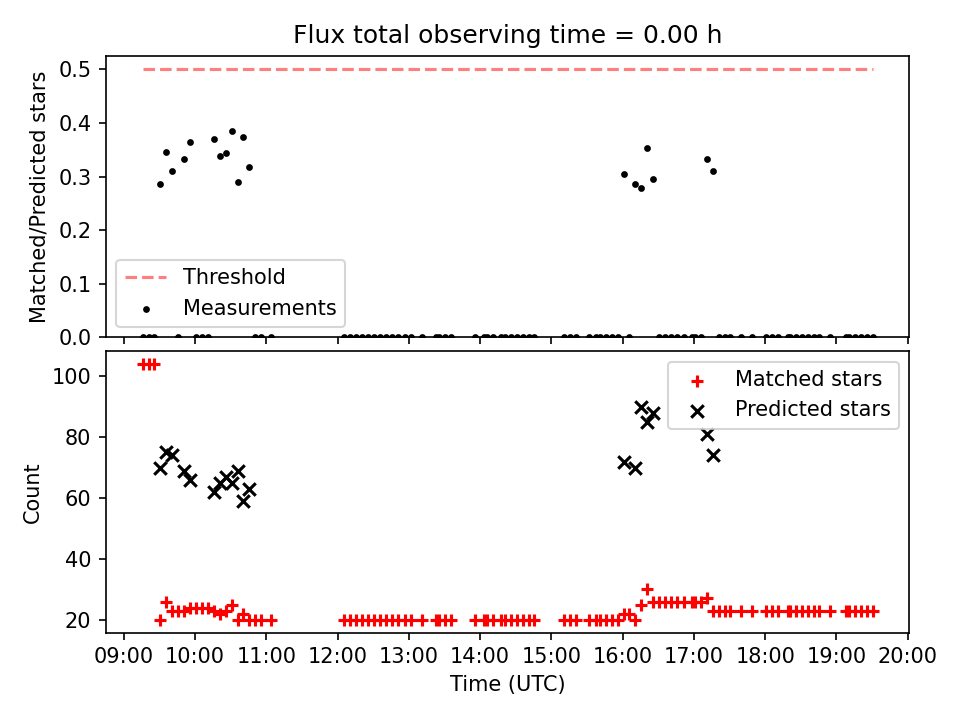 Flux total observing time = 0.00 h

Matched/Predicted stars

0.5
0.4
0.3
0.2
0.1
0.0

Threshold
Measurements

Count

100
80
60
40
20

Matched stars
Predicted stars

09:00 10:00 11:00 12:00 13:00 14:00 15:00 16:00 17:00 18:00 19:00 20:00

Time (UTC)